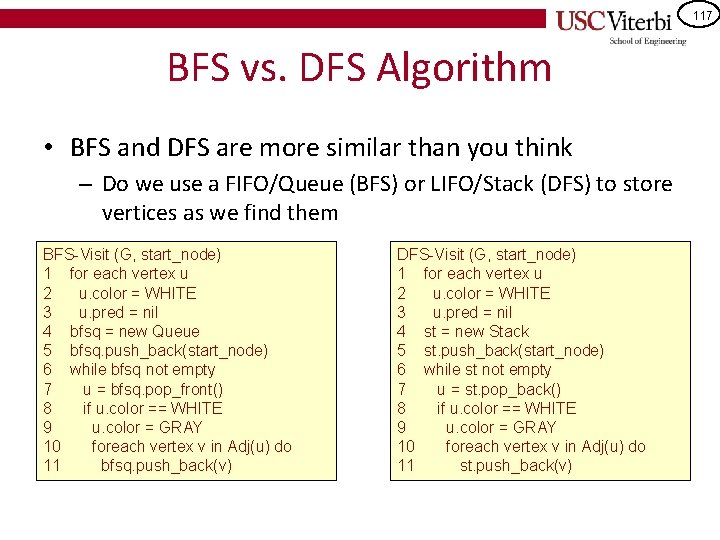 USC Viterbi
School of Engineering

117

BFS vs. DFS Algorithm

• BFS and DFS are more similar than you think
 – Do we use a FIFO/Queue (BFS) or LIFO/Stack (DFS) to store vertices as we find them

BFS-Visit (G, start_node)
1 for each vertex u
2 u.color = WHITE
3 u.pred = nil
4 bfsq = new Queue
5 bfsq.push_back(start_node)
6 while bfsq not empty
7 u = bfsq.pop_front()
8 if u.color == WHITE
9 u.color = GRAY
10 foreach vertex v in Adj(u) do
11 bfsq.push_back(v)

DFS-Visit (G, start_node)
1 for each vertex u
2 u.color = WHITE
3 u.pred = nil
4 st = new Stack
5 st.push_back(start_node)
6 while st not empty
7 u = st.pop_back()
8 if u.color == WHITE
9 u.color = GRAY
10 foreach vertex v in Adj(u) do
11 st.push_back(v)